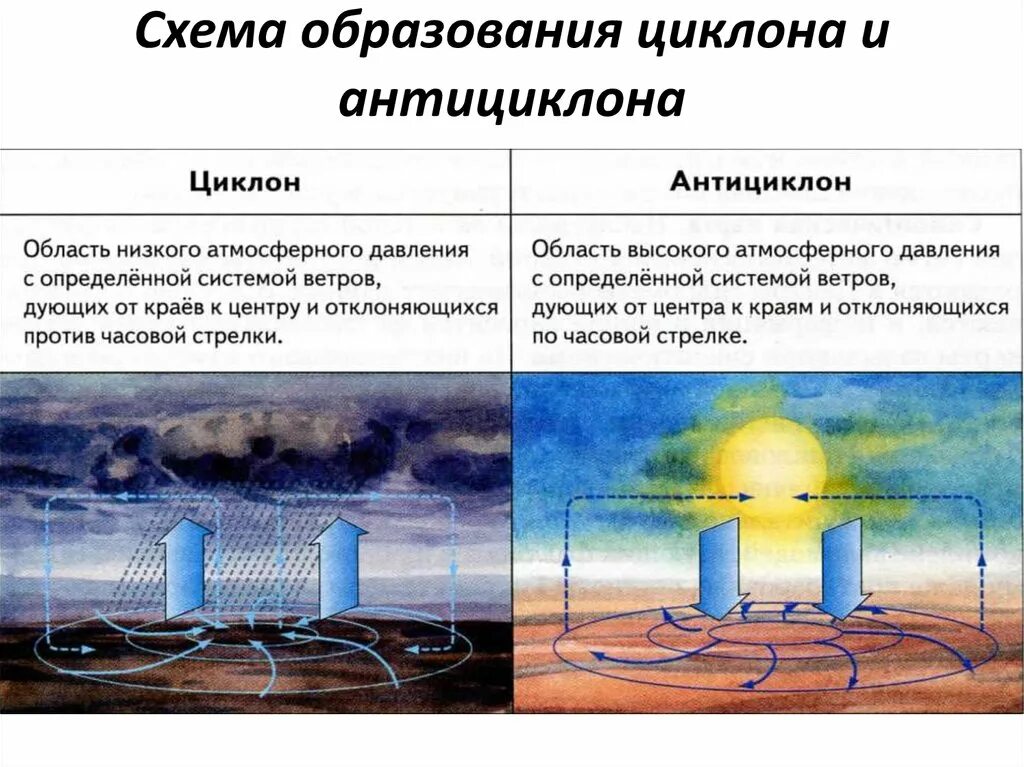 Схема образования циклона и антициклона

| Циклон | Антициклон |
|---|---|
| Область низкого атмосферного давления с определённой системой ветров, дующих от краёв к центру и отклоняющихся против часовой стрелки. | Область высокого атмосферного давления с определённой системой ветров, дующих от центра к краям и отклоняющихся по часовой стрелке. |